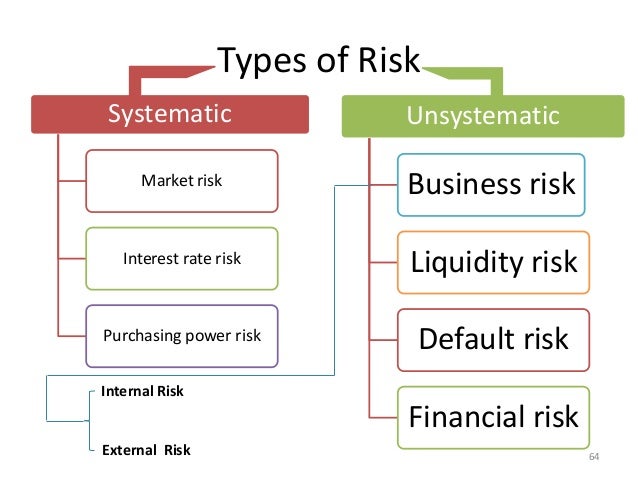 Types of Risk

Systematic

Market risk

Interest rate risk

Purchasing power risk

Unsystematic

Business risk

Liquidity risk

Default risk

Financial risk

Internal Risk

External Risk

64